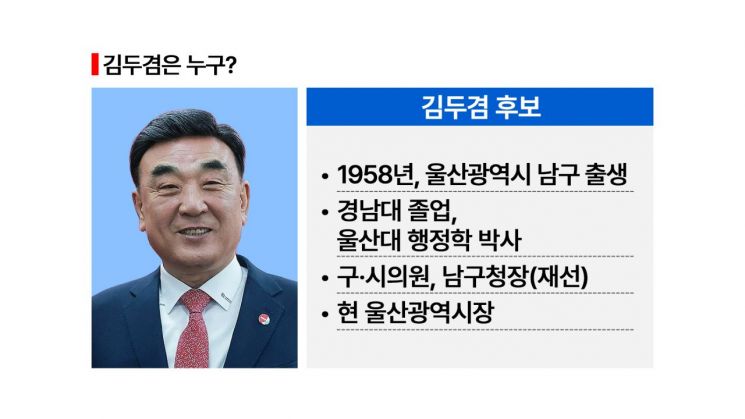 김두겸은 누구?

김두겸 후보

• 1958년, 울산광역시 남구 출생

• 경남대 졸업, 울산대 행정학 박사

• 구·시의원, 남구청장(재선)

• 현 울산광역시장